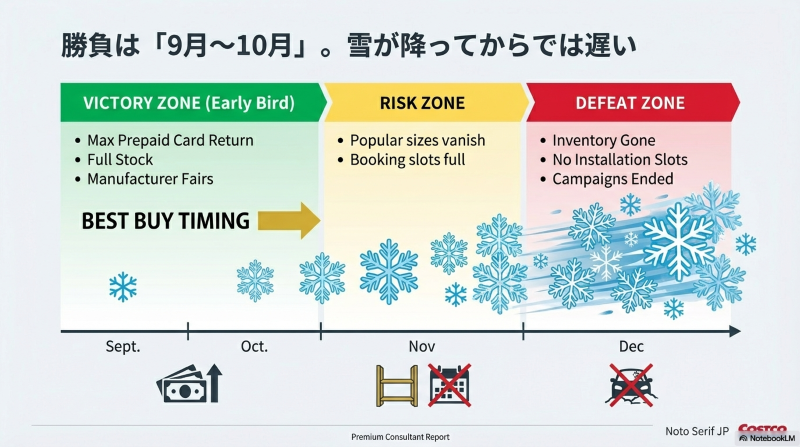 勝負は「9月〜10月」。雪が降ってからでは遅い

VICTORY ZONE (Early Bird)

• Max Prepaid Card Return
• Full Stock
• Manufacturer Fairs

BEST BUY TIMING

RISK ZONE

• Popular sizes vanish
• Booking slots full

DEFEAT ZONE

• Inventory Gone
• No Installation Slots
• Campaigns Ended

Sept.
Oct.
Nov
Dec

Premium Consultant Report

Noto Serif JP

COSTCO

NotebookLM